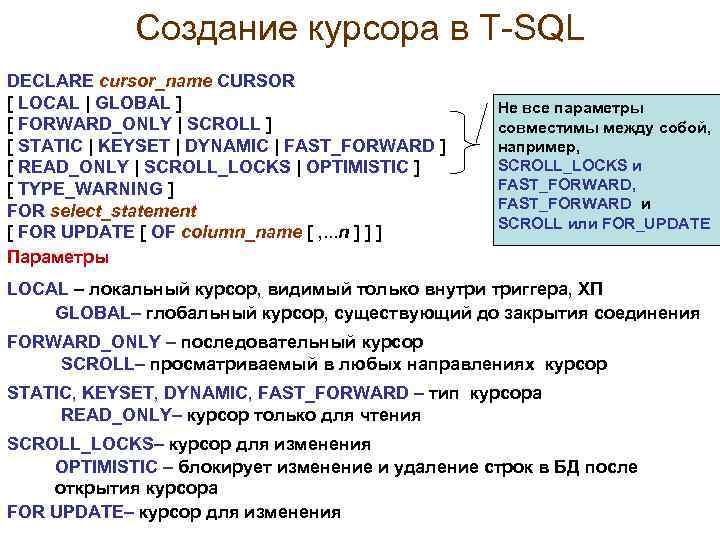 Создание курсора в T-SQL

DECLARE cursor_name CURSOR
[ LOCAL | GLOBAL ]
[ FORWARD_ONLY | SCROLL ]
[ STATIC | KEYSET | DYNAMIC | FAST_FORWARD ]
[ READ_ONLY | SCROLL_LOCKS | OPTIMISTIC ]
[ TYPE_WARNING ]
FOR select_statement
[ FOR UPDATE [ OF column_name [ ,...n ] ] ]

Не все параметры совместимы между собой, например, SCROLL_LOCKS и FAST_FORWARD, FAST_FORWARD и SCROLL или FOR_UPDATE

Параметры

LOCAL – локальный курсор, видимый только внутри триггера, ХП
GLOBAL– глобальный курсор, существующий до закрытия соединения

FORWARD_ONLY – последовательный курсор
SCROLL– просматриваемый в любых направлениях курсор

STATIC, KEYSET, DYNAMIC, FAST_FORWARD – тип курсора
READ_ONLY– курсор только для чтения

SCROLL_LOCKS– курсор для изменения
OPTIMISTIC – блокирует изменение и удаление строк в БД после открытия курсора

FOR UPDATE– курсор для изменения